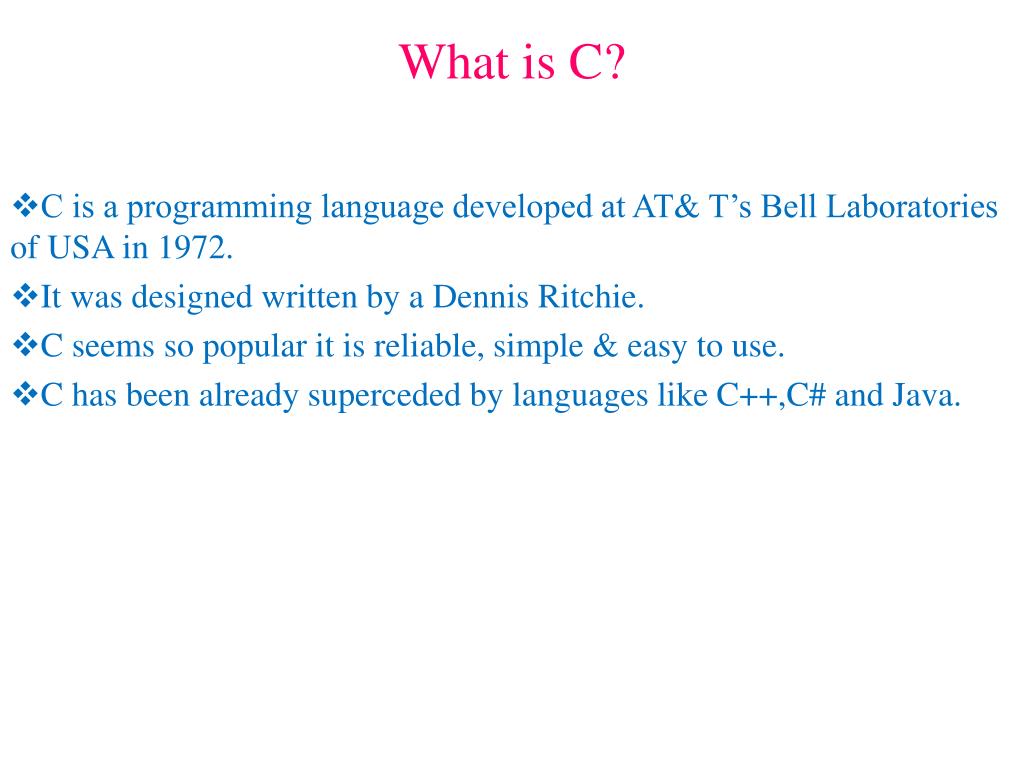 What is C?

❖C is a programming language developed at AT& T’s Bell Laboratories of USA in 1972.

❖It was designed written by a Dennis Ritchie.

❖C seems so popular it is reliable, simple & easy to use.

❖C has been already superceded by languages like C++,C# and Java.